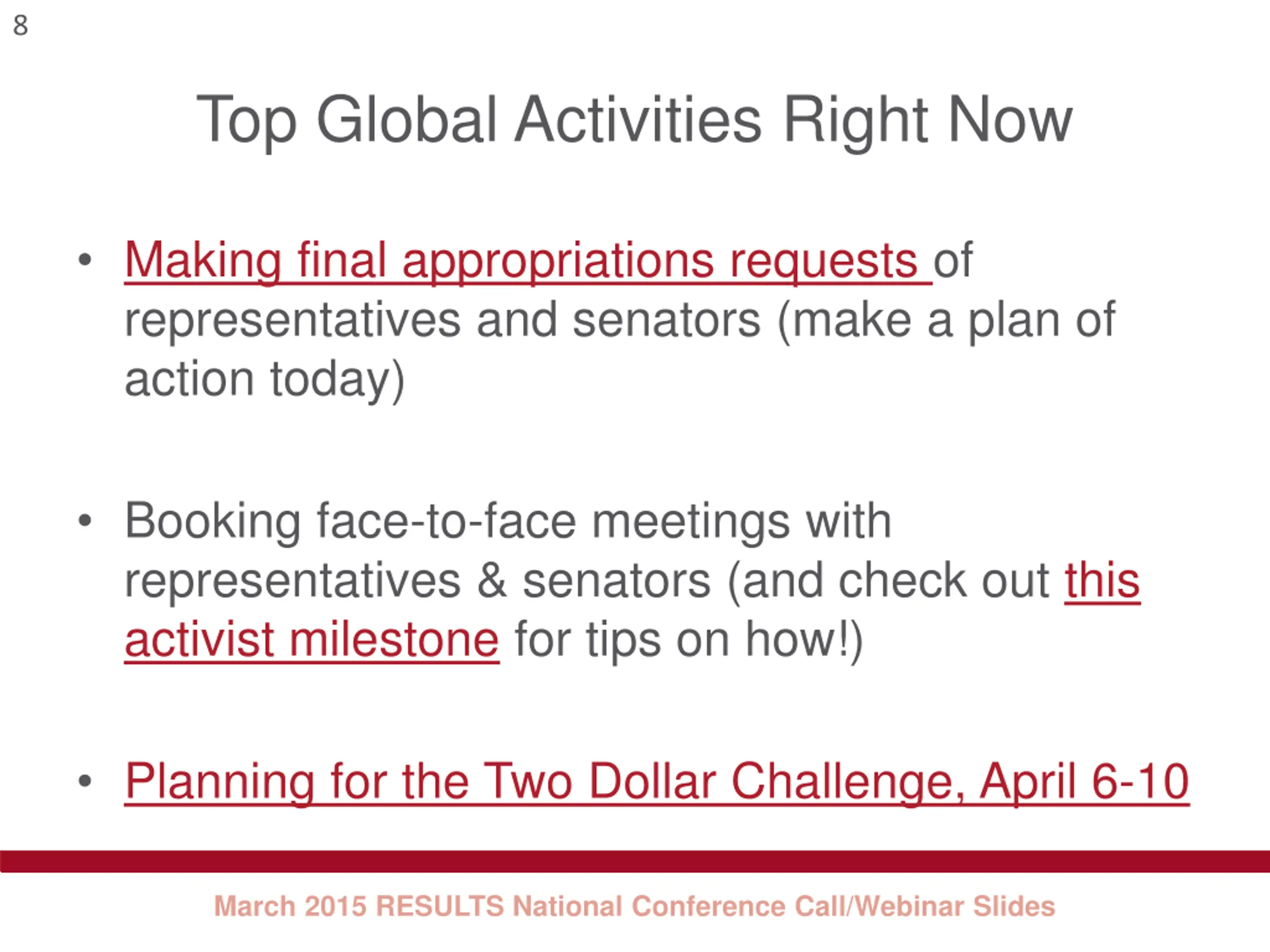 8

Top Global Activities Right Now

• Making final appropriations requests of representatives and senators (make a plan of action today)

• Booking face-to-face meetings with representatives & senators (and check out this activist milestone for tips on how!)

• Planning for the Two Dollar Challenge, April 6-10

March 2015 RESULTS National Conference Call/Webinar Slides